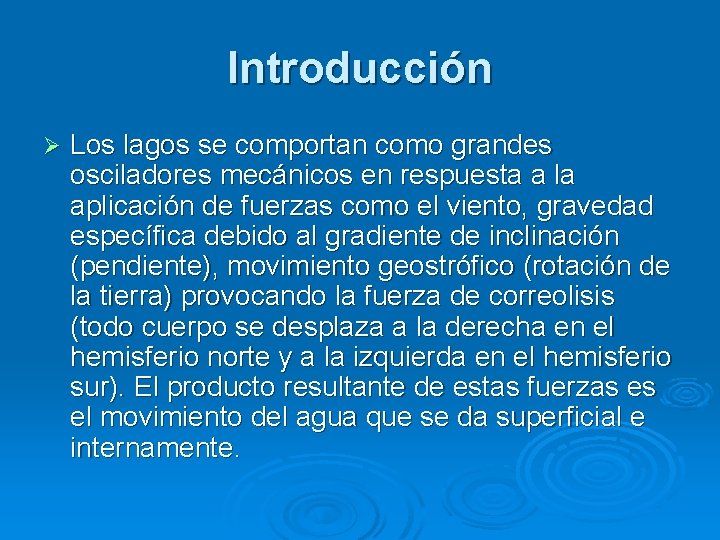 Introducción

➢ Los lagos se comportan como grandes osciladores mecánicos en respuesta a la aplicación de fuerzas como el viento, gravedad específica debido al gradiente de inclinación (pendiente), movimiento geostrófico (rotación de la tierra) provocando la fuerza de correolisis (todo cuerpo se desplaza a la derecha en el hemisferio norte y a la izquierda en el hemisferio sur). El producto resultante de estas fuerzas es el movimiento del agua que se da superficial e internamente.